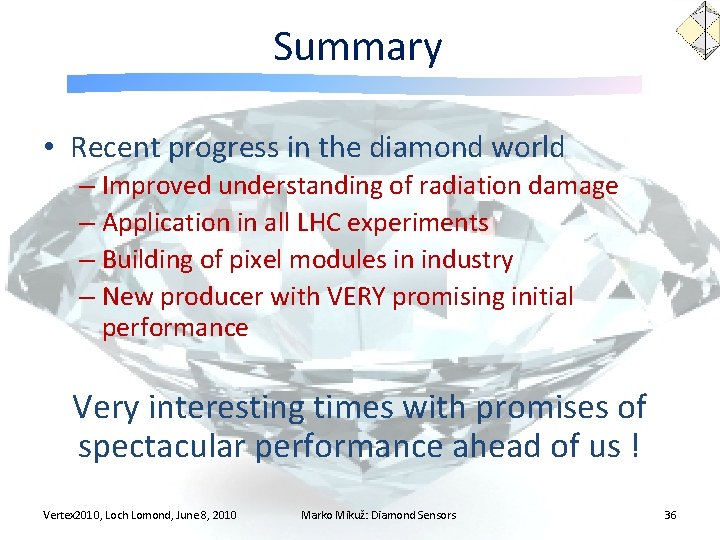 Summary

• Recent progress in the diamond world
– Improved understanding of radiation damage
– Application in all LHC experiments
– Building of pixel modules in industry
– New producer with VERY promising initial performance

Very interesting times with promises of spectacular performance ahead of us !

Vertex2010, Loch Lomond, June 8, 2010

Marko Mikuž: Diamond Sensors

36